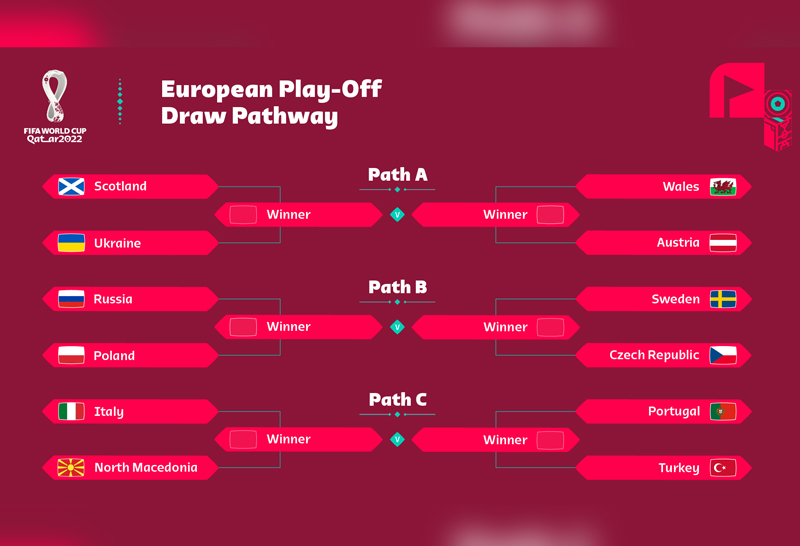 FIFA WORLD CUP Qatar2022

European Play-Off Draw Pathway

Path A

Scotland
Winner
Ukraine

V

Wales
Winner
Austria

Path B

Russia
Winner
Poland

V

Sweden
Winner
Czech Republic

Path C

Italy
Winner
North Macedonia

V

Portugal
Winner
Turkey